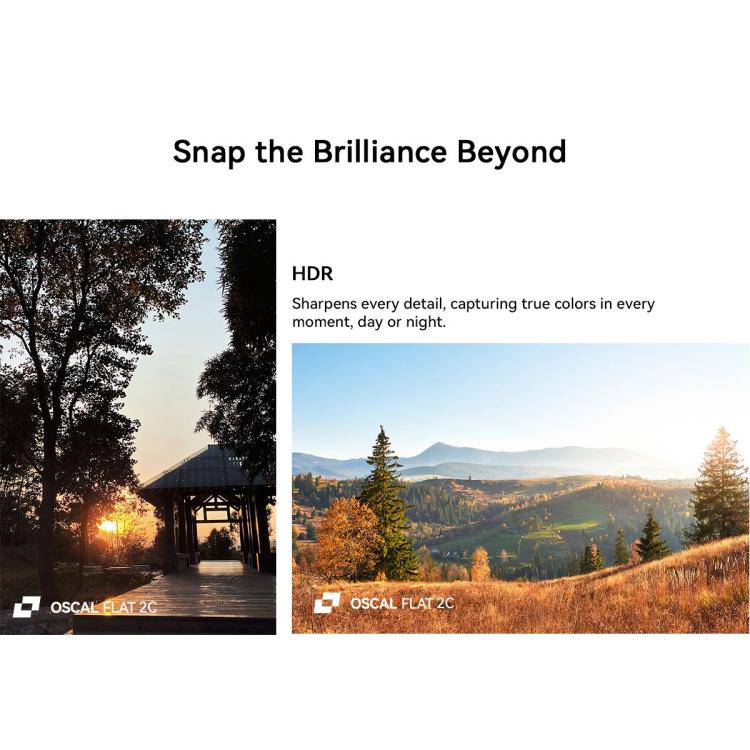 Snap the Brilliance Beyond

OSCAL FLAT 2C

HDR

Sharpens every detail, capturing true colors in every moment, day or night.

OSCAL FLAT 2C